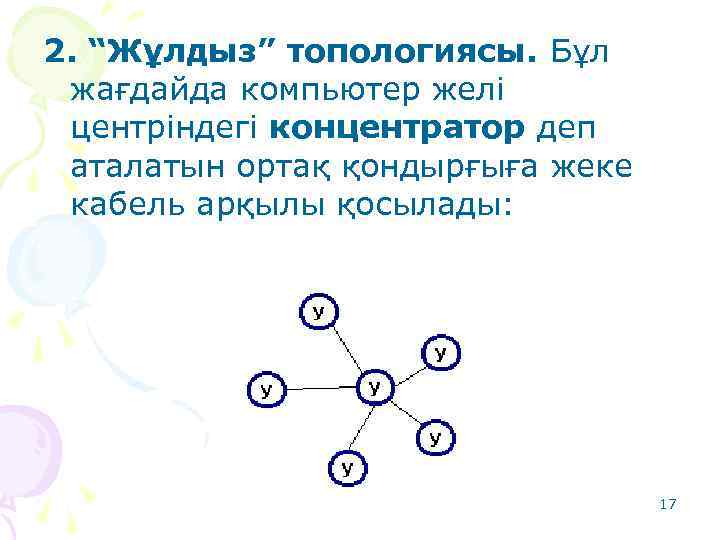 2. “Жұлдыз” топологиясы. Бұл жағдайда компьютер желі центріндегі концентратор деп аталатын ортақ қондырғыға жеке кабель арқылы қосылады:

У

У

У

У

У

У

17